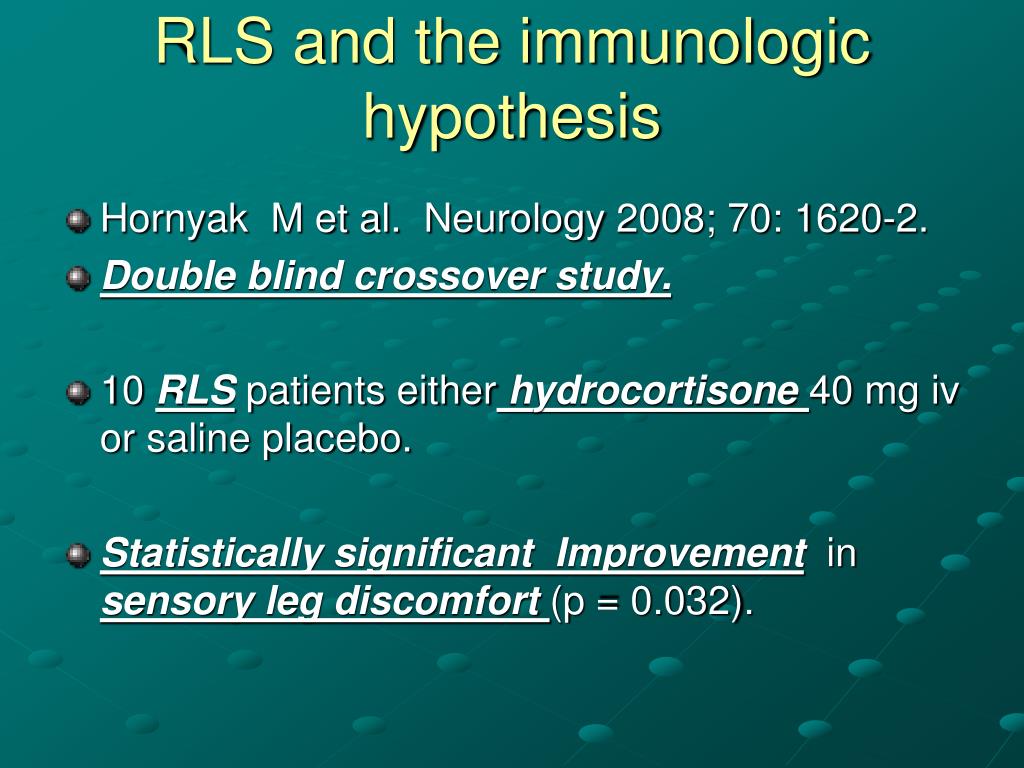 RLS and the immunologic hypothesis

Hornyak M et al. Neurology 2008; 70: 1620-2.

Double blind crossover study.

10 RLS patients either hydrocortisone 40 mg iv or saline placebo.

Statistically significant Improvement in sensory leg discomfort (p = 0.032).